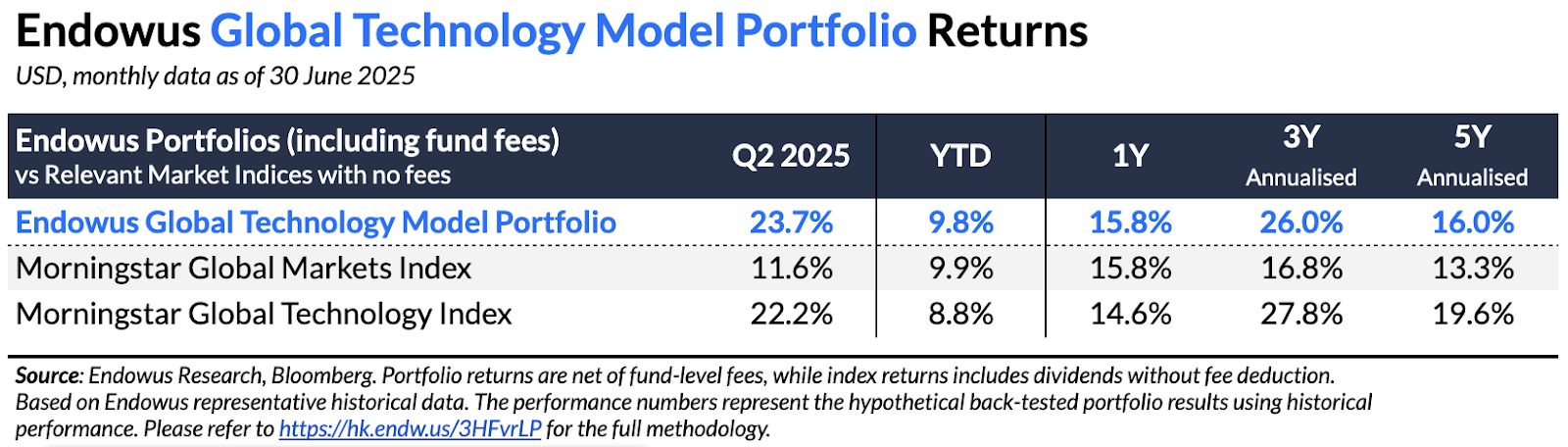 Endowus Global Technology Model Portfolio Returns
USD, monthly data as of 30 June 2025

| Endowus Portfolios (including fund fees) vs Relevant Market Indices with no fees | Q2 2025 | YTD | 1Y | 3Y Annualised | 5Y Annualised |
|---|---|---|---|---|---|
| Endowus Global Technology Model Portfolio | 23.7% | 9.8% | 15.8% | 26.0% | 16.0% |
| Morningstar Global Markets Index | 11.6% | 9.9% | 15.8% | 16.8% | 13.3% |
| Morningstar Global Technology Index | 22.2% | 8.8% | 14.6% | 27.8% | 19.6% |

Source: Endowus Research, Bloomberg. Portfolio returns are net of fund-level fees, while index returns includes dividends without fee deduction. Based on Endowus representative historical data. The performance numbers represent the hypothetical back-tested portfolio results using historical performance. Please refer to https://hk.endw.us/3HFvrLP for the full methodology.